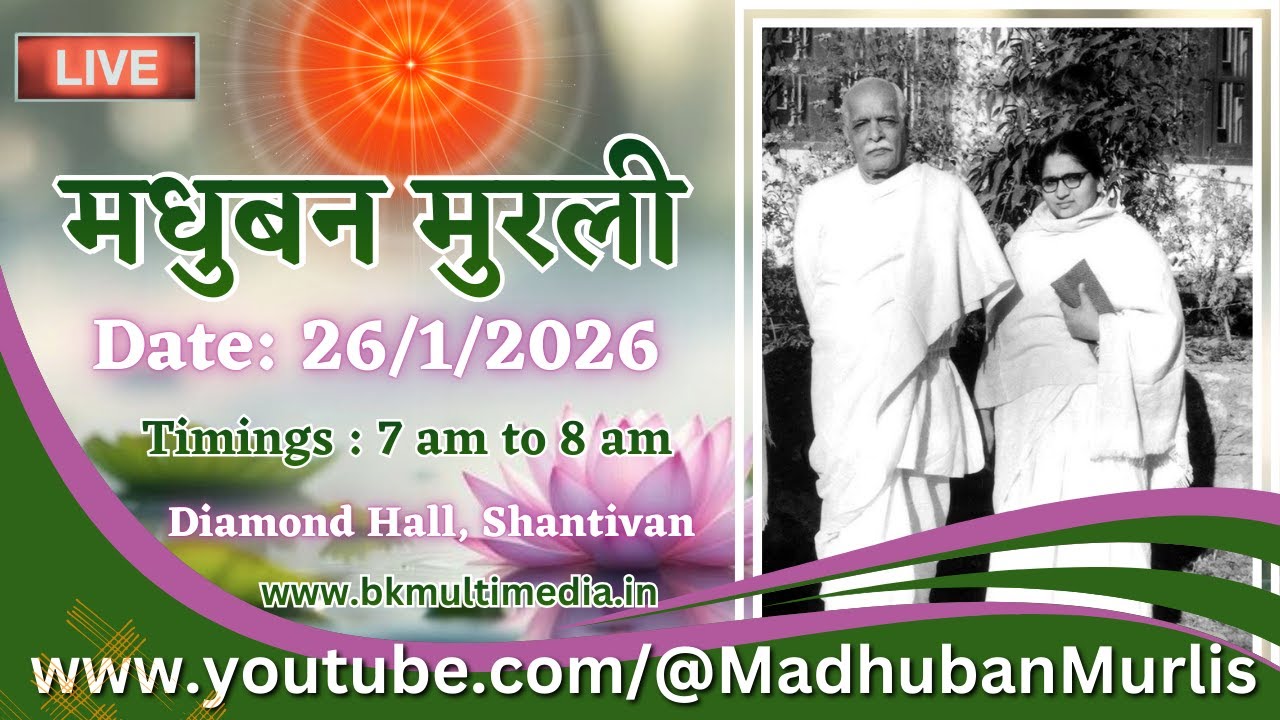 LIVE

मधुबन मुरली

Date: 26/1/2026

Timings : 7 am to 8 am

Diamond Hall, Shantivan

www.bkmultimedia.in

www.youtube.com/@MadhubanMurlis